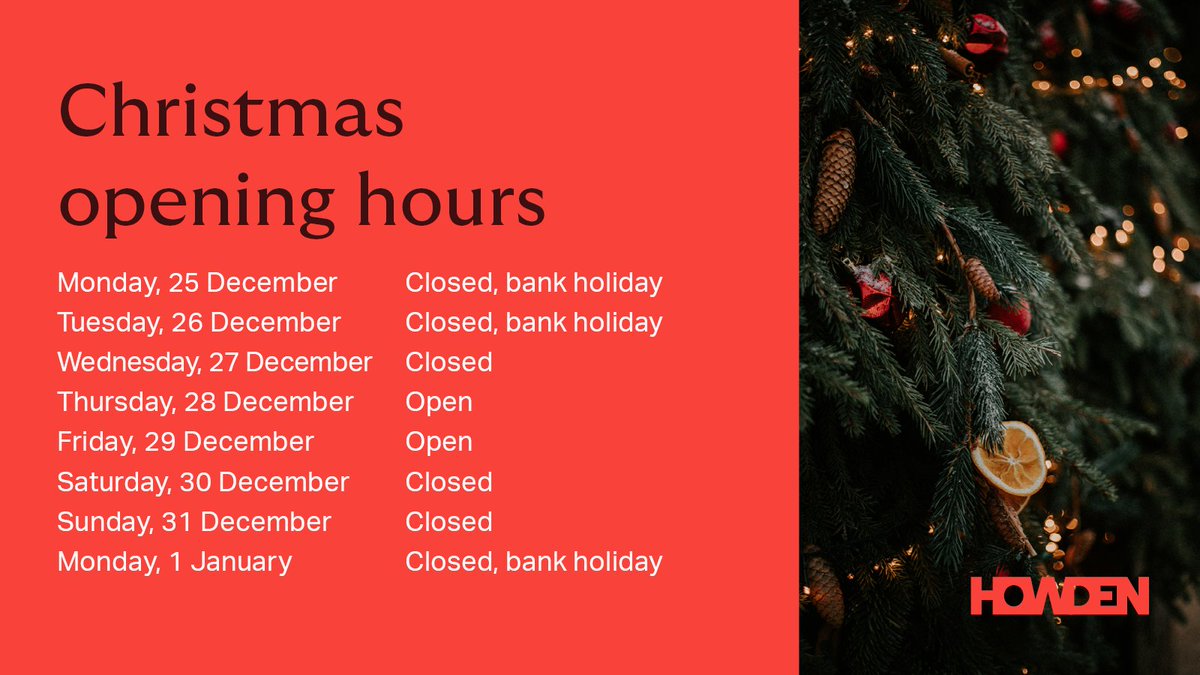 Christmas opening hours

| | |
|---|---|
| Monday, 25 December | Closed, bank holiday |
| Tuesday, 26 December | Closed, bank holiday |
| Wednesday, 27 December | Closed |
| Thursday, 28 December | Open |
| Friday, 29 December | Open |
| Saturday, 30 December | Closed |
| Sunday, 31 December | Closed |
| Monday, 1 January | Closed, bank holiday |

HOWDEN